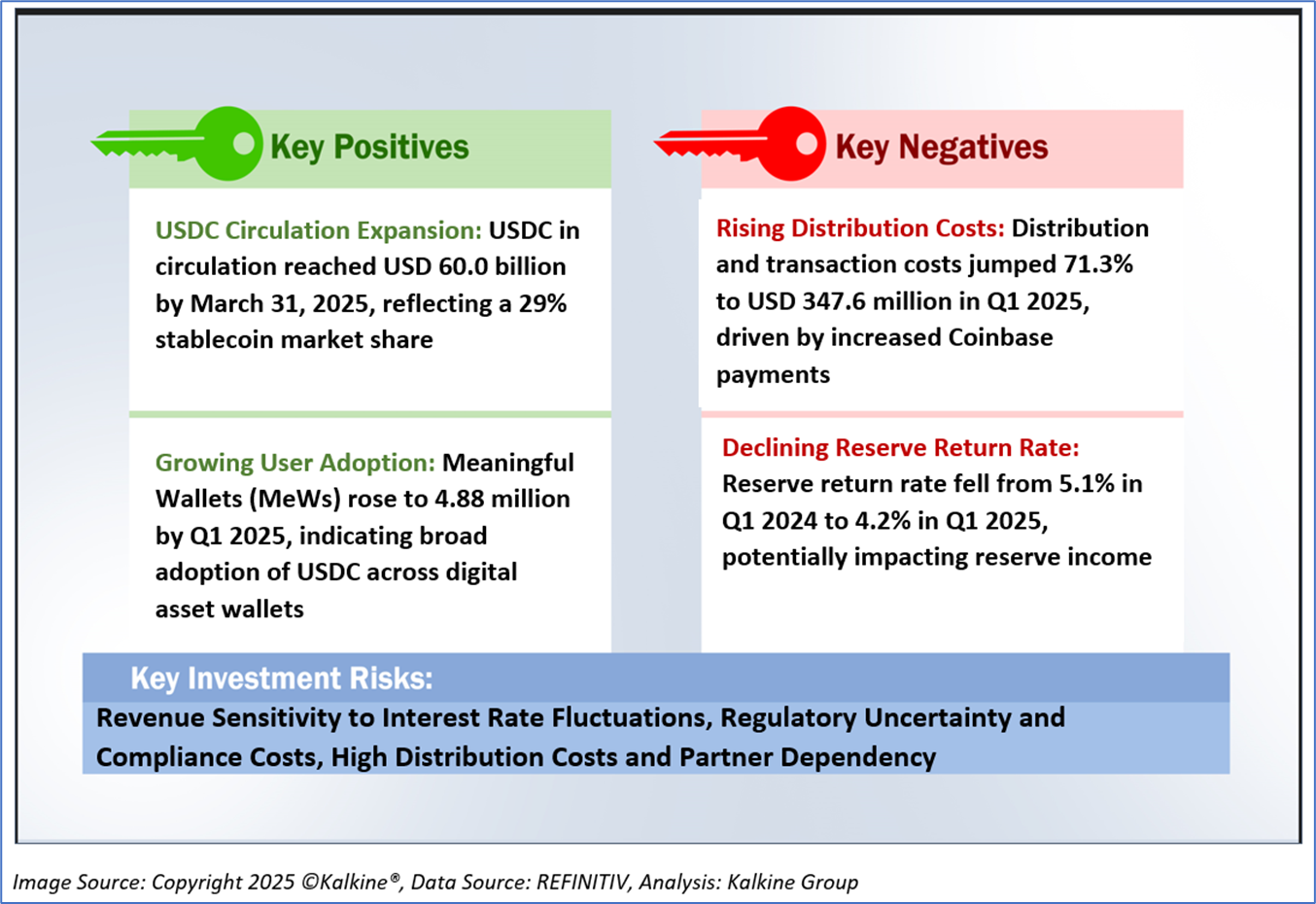 Key Positives

USDC Circulation Expansion: USDC in circulation reached USD 60.0 billion by March 31, 2025, reflecting a 29% stablecoin market share

Growing User Adoption: Meaningful Wallets (MeWs) rose to 4.88 million by Q1 2025, indicating broad adoption of USDC across digital asset wallets

Key Negatives

Rising Distribution Costs: Distribution and transaction costs jumped 71.3% to USD 347.6 million in Q1 2025, driven by increased Coinbase payments

Declining Reserve Return Rate: Reserve return rate fell from 5.1% in Q1 2024 to 4.2% in Q1 2025, potentially impacting reserve income

Key Investment Risks:

Revenue Sensitivity to Interest Rate Fluctuations, Regulatory Uncertainty and Compliance Costs, High Distribution Costs and Partner Dependency

Image Source: Copyright 2025 ©Kalkine®, Data Source: REFINITIV, Analysis: Kalkine Group